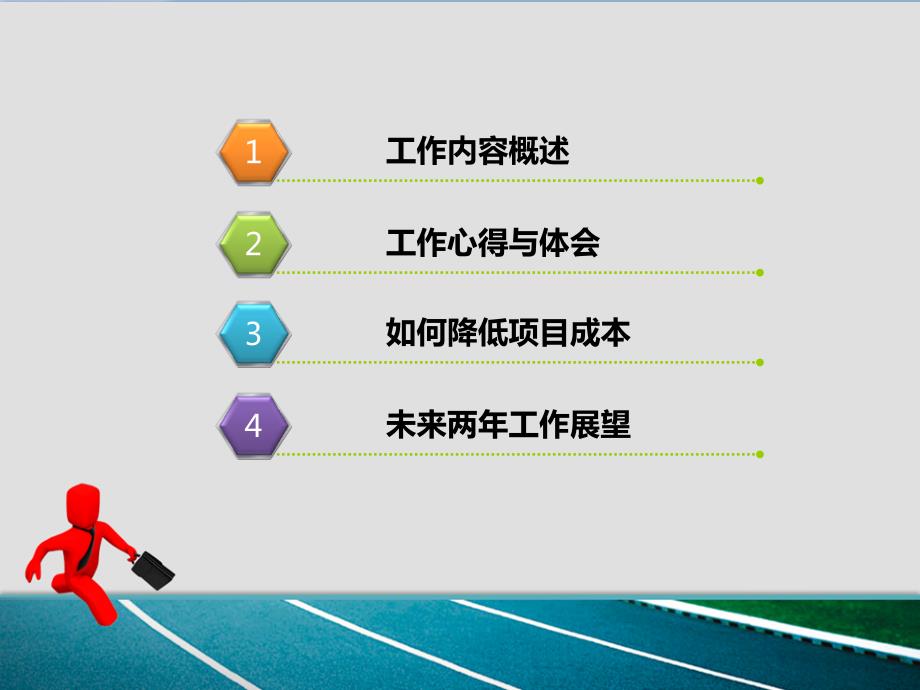 1 工作内容概述

2 工作心得与体会

3 如何降低项目成本

4 未来两年工作展望